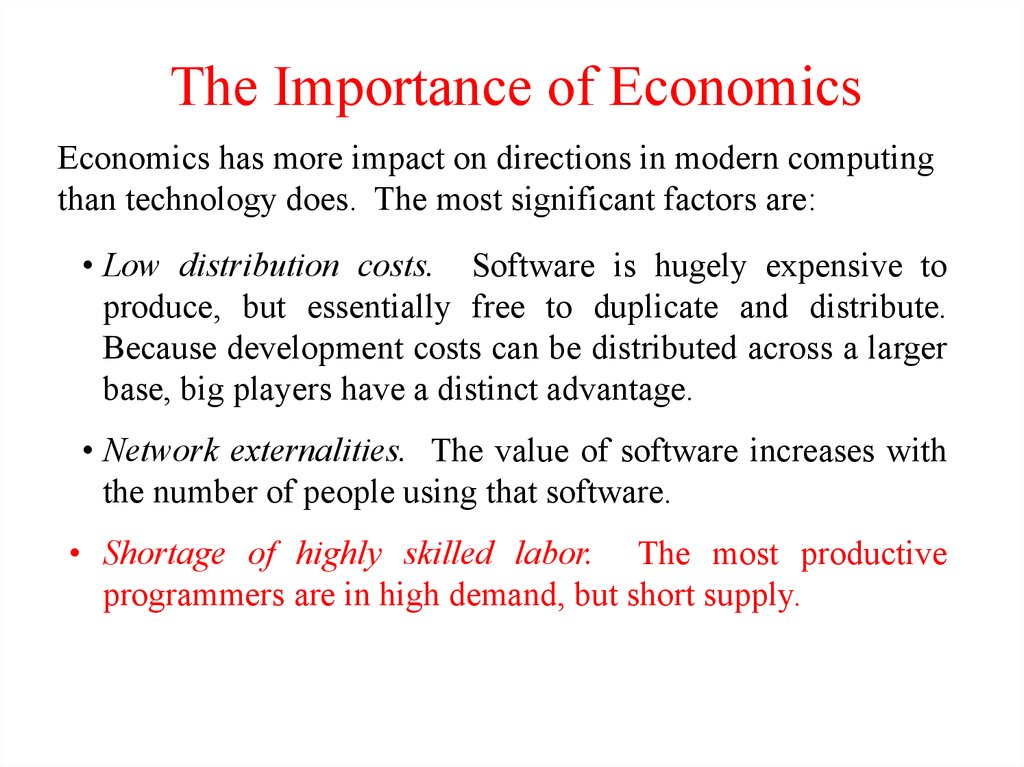 The Importance of Economics

Economics has more impact on directions in modern computing than technology does. The most significant factors are:

• Low distribution costs. Software is hugely expensive to produce, but essentially free to duplicate and distribute. Because development costs can be distributed across a larger base, big players have a distinct advantage.

• Network externalities. The value of software increases with the number of people using that software.

• Shortage of highly skilled labor. The most productive programmers are in high demand, but short supply.